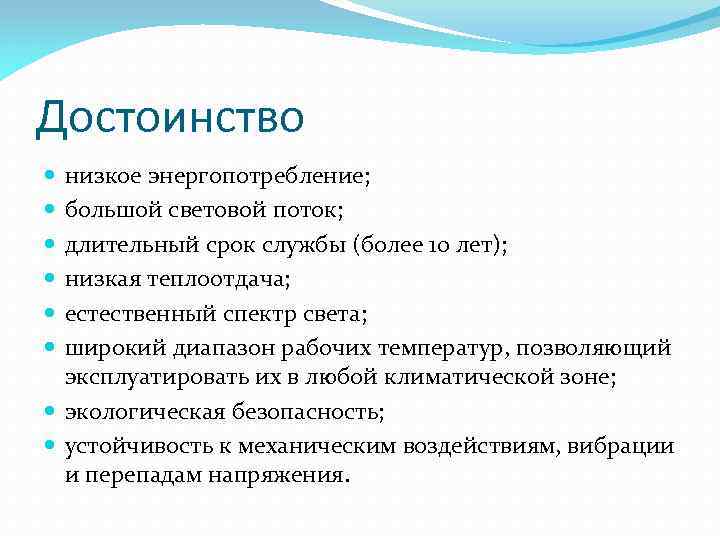 Достоинство

- низкое энергопотребление;
- большой световой поток;
- длительный срок службы (более 10 лет);
- низкая теплоотдача;
- естественный спектр света;
- широкий диапазон рабочих температур, позволяющий эксплуатировать их в любой климатической зоне;
- экологическая безопасность;
- устойчивость к механическим воздействиям, вибрации и перепадам напряжения.